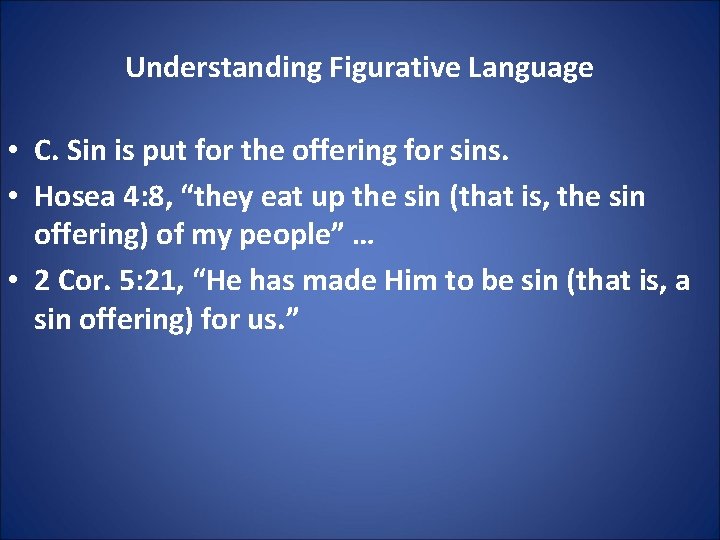 Understanding Figurative Language

• C. Sin is put for the offering for sins.
• Hosea 4:8, “they eat up the sin (that is, the sin offering) of my people” …
• 2 Cor. 5:21, “He has made Him to be sin (that is, a sin offering) for us.”